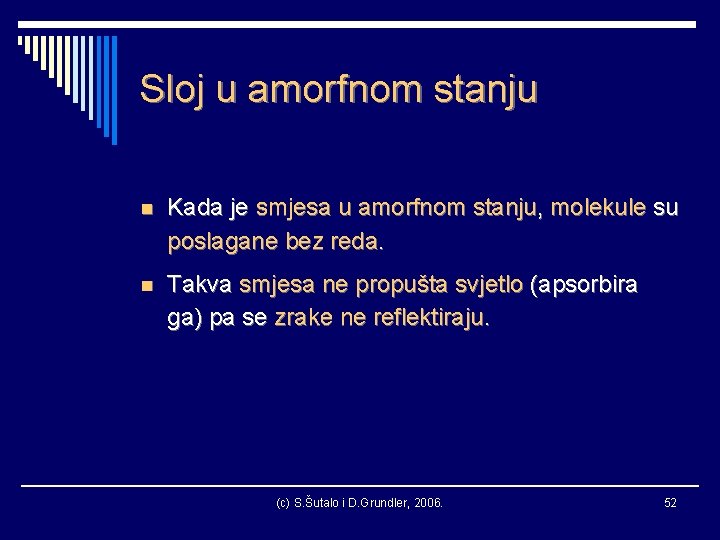 Sloj u amorfnom stanju

Kada je smjesa u amorfnom stanju, molekule su poslagane bez reda.

Takva smjesa ne propušta svjetlo (apsorbira ga) pa se zrake ne reflektiraju.

(c) S.Šutalo i D.Grundler, 2006.

52